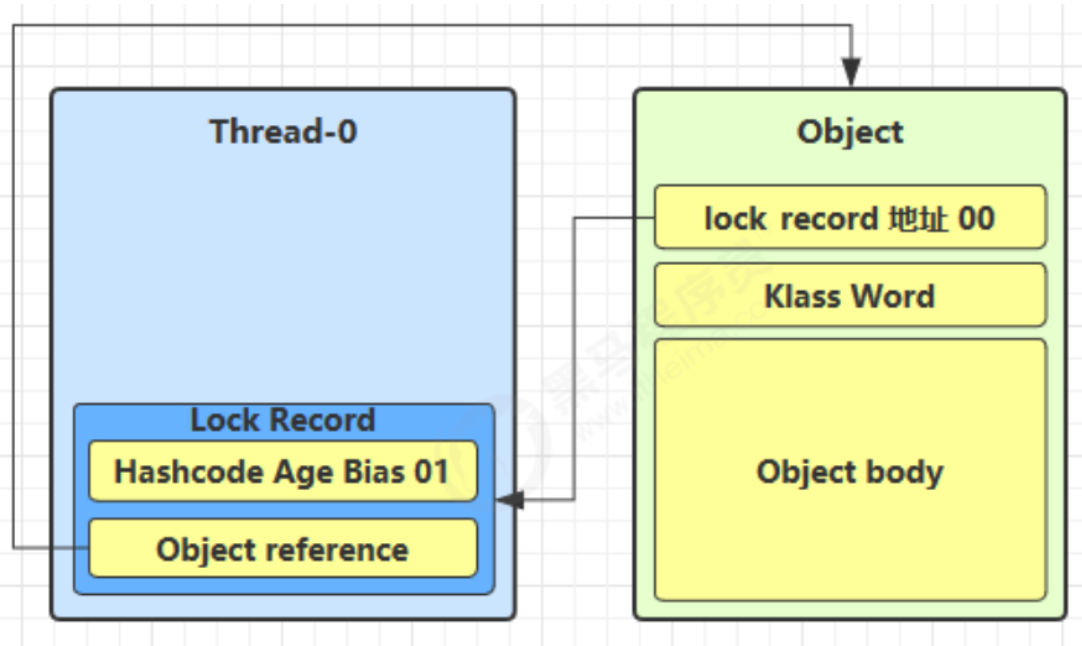 Thread-0

Lock Record

Hashcode Age Bias 01

Object reference

Object

lock record 地址 00

Klass Word

Object body

黑马程序员
www.itheima.com